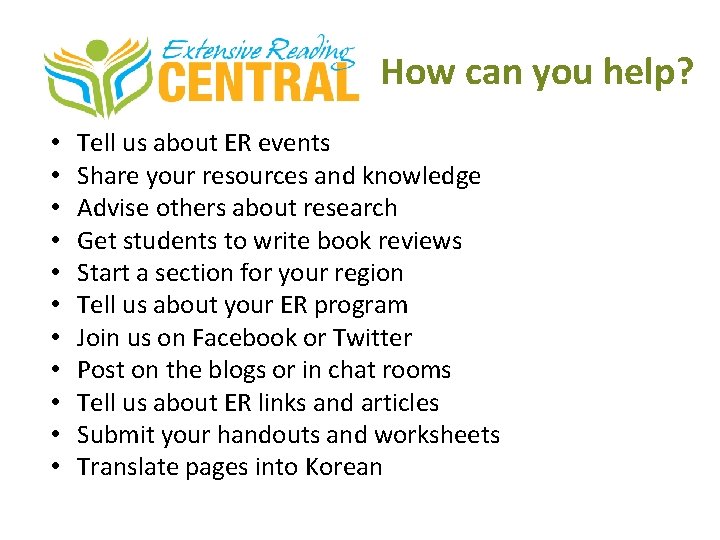 Extensive Reading
CENTRAL

How can you help?

• Tell us about ER events
• Share your resources and knowledge
• Advise others about research
• Get students to write book reviews
• Start a section for your region
• Tell us about your ER program
• Join us on Facebook or Twitter
• Post on the blogs or in chat rooms
• Tell us about ER links and articles
• Submit your handouts and worksheets
• Translate pages into Korean